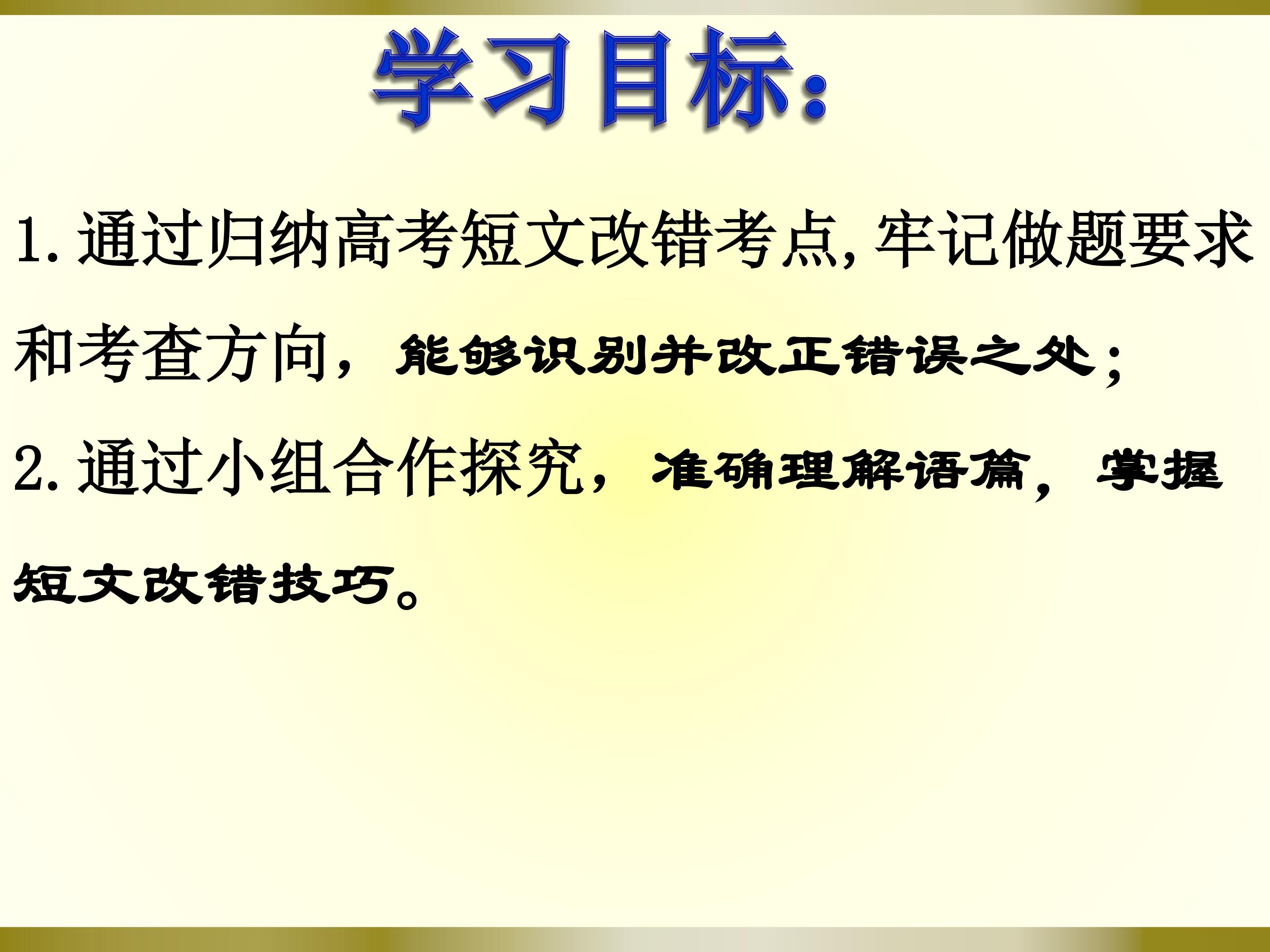 学习目标:

1. 通过归纳高考短文改错考点, 牢记做题要求和考查方向，能够识别并改正错误之处；

2. 通过小组合作探究，准确理解语篇，掌握短文改错技巧。